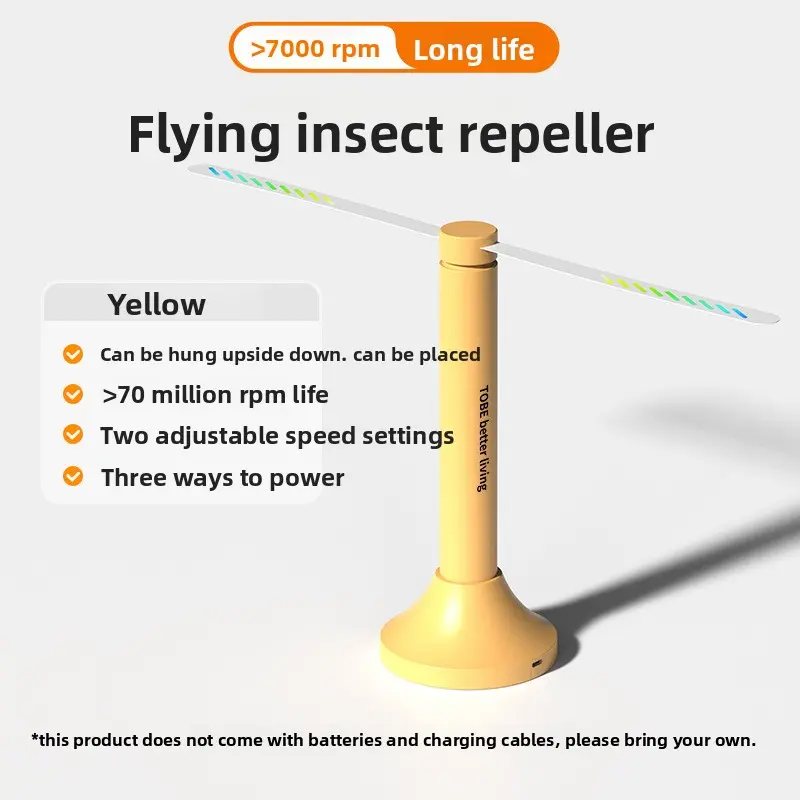 >7000 rpm Long life

Flying insect repeller

Yellow

Can be hung upside down. can be placed

>70 million rpm life

Two adjustable speed settings

Three ways to power

TOBE better living

*this product does not come with batteries and charging cables, please bring your own.